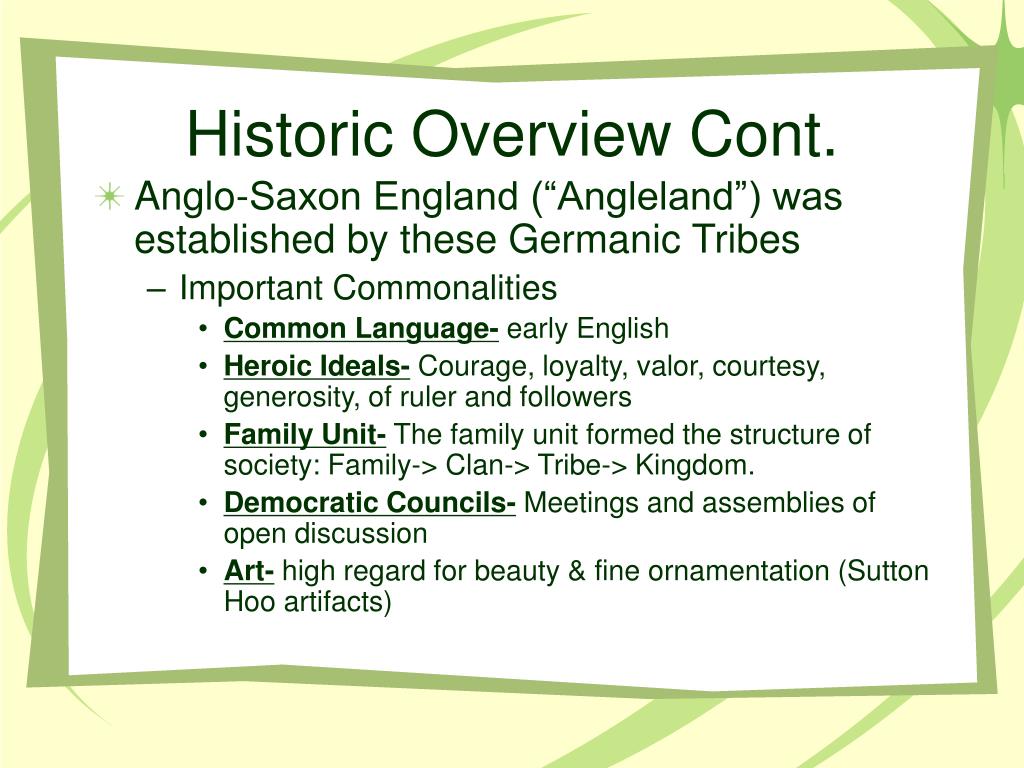 Historic Overview Cont.

Anglo-Saxon England (“Angleland”) was established by these Germanic Tribes

– Important Commonalities

• Common Language- early English

• Heroic Ideals- Courage, loyalty, valor, courtesy, generosity, of ruler and followers

• Family Unit- The family unit formed the structure of society: Family-> Clan-> Tribe-> Kingdom.

• Democratic Councils- Meetings and assemblies of open discussion

• Art- high regard for beauty & fine ornamentation (Sutton Hoo artifacts)